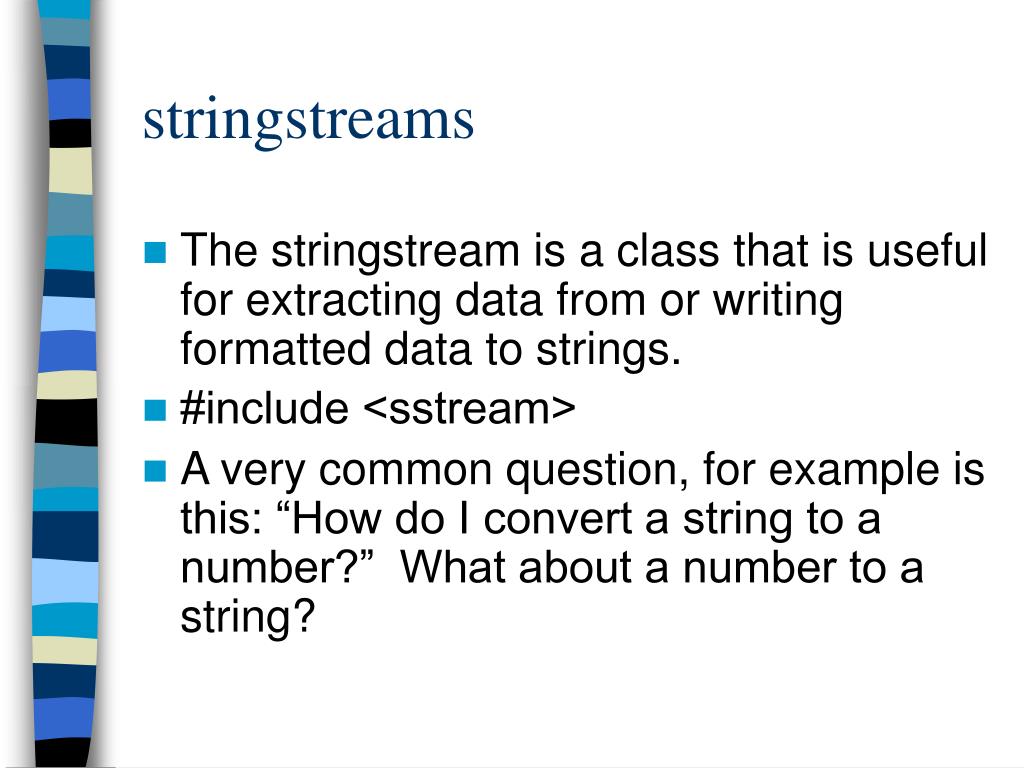 stringstreams

The stringstream is a class that is useful for extracting data from or writing formatted data to strings.

#include <sstream>

A very common question, for example is this: “How do I convert a string to a number?”  What about a number to a string?